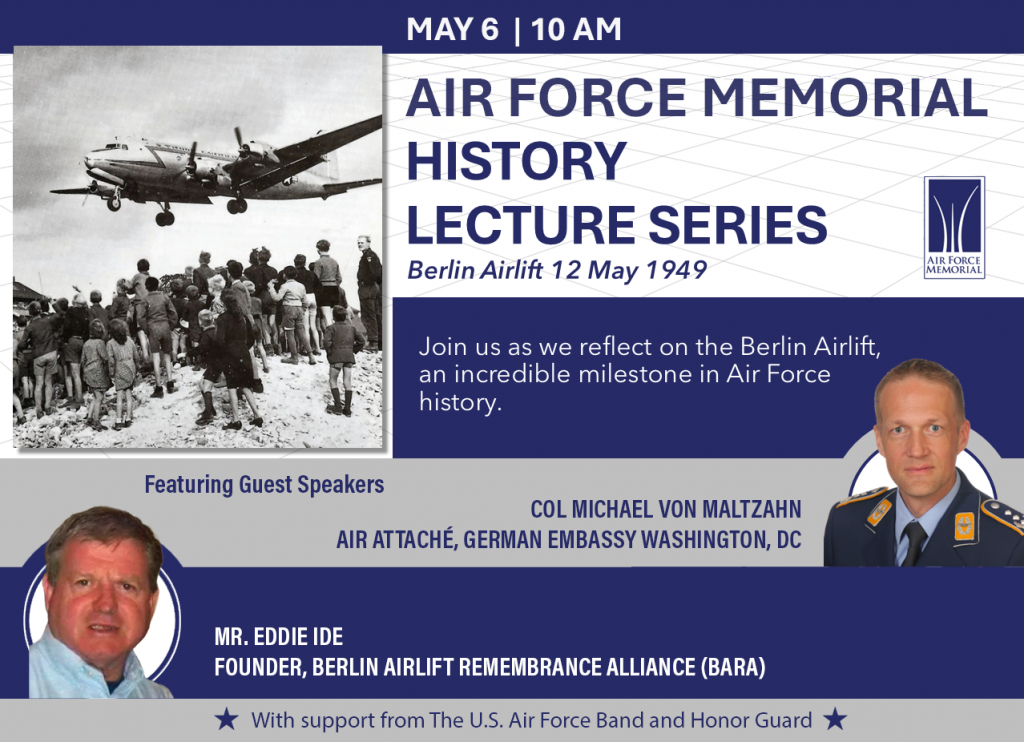 MAY 6 | 10 AM

AIR FORCE MEMORIAL HISTORY LECTURE SERIES

Berlin Airlift 12 May 1949

AIR FORCE MEMORIAL

Join us as we reflect on the Berlin Airlift, an incredible milestone in Air Force history.

Featuring Guest Speakers

COL MICHAEL VON MALTZAHN
AIR ATTACHÉ, GERMAN EMBASSY WASHINGTON, DC

MR. EDDIE IDE
FOUNDER, BERLIN AIRLIFT REMEMBRANCE ALLIANCE (BARA)

★ With support from The U.S. Air Force Band and Honor Guard ★